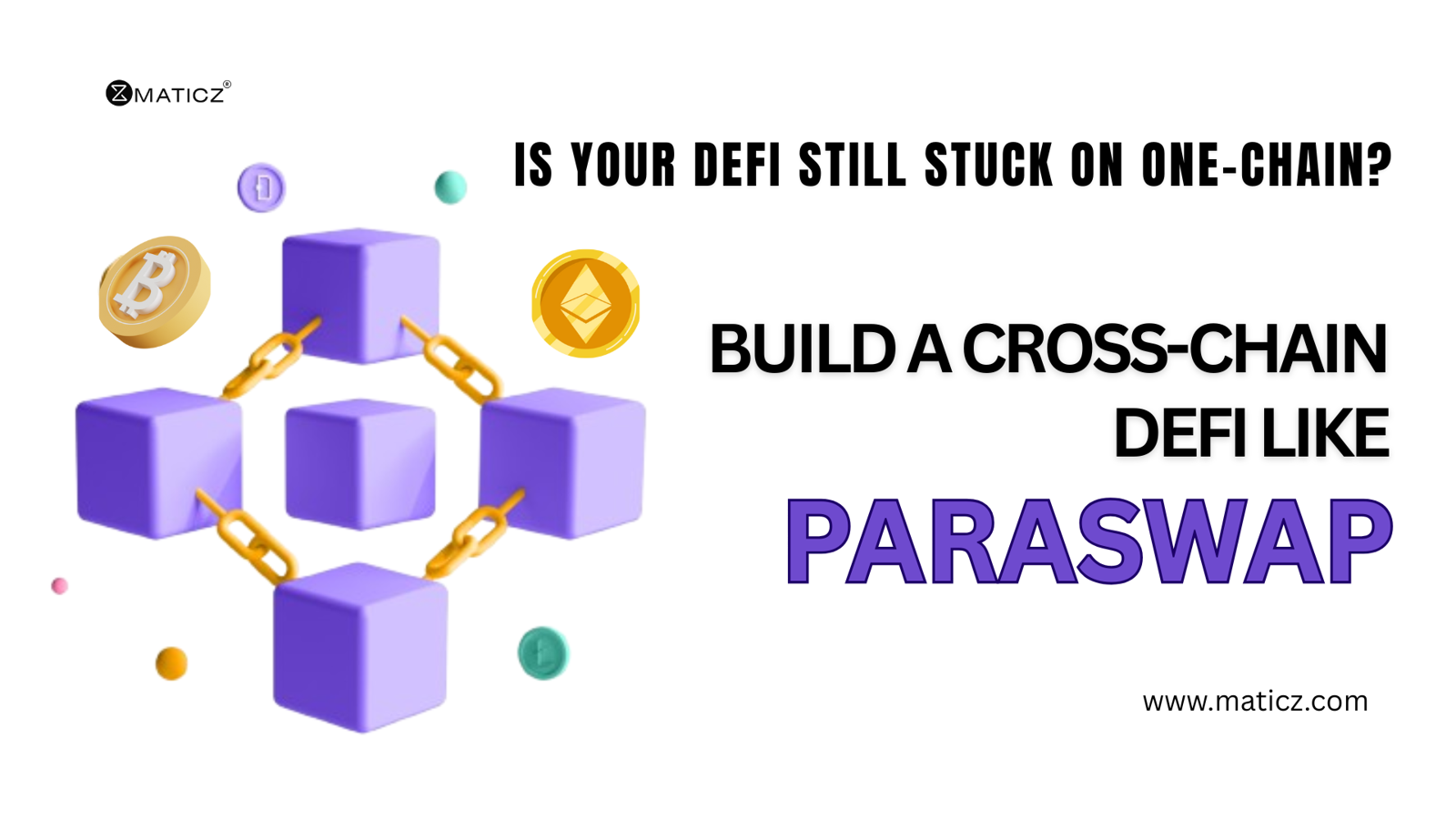 MATICZ®

IS YOUR DEFI STILL STUCK ON ONE-CHAIN?

BUILD A CROSS-CHAIN DEFI LIKE

PARASWAP

www.maticz.com